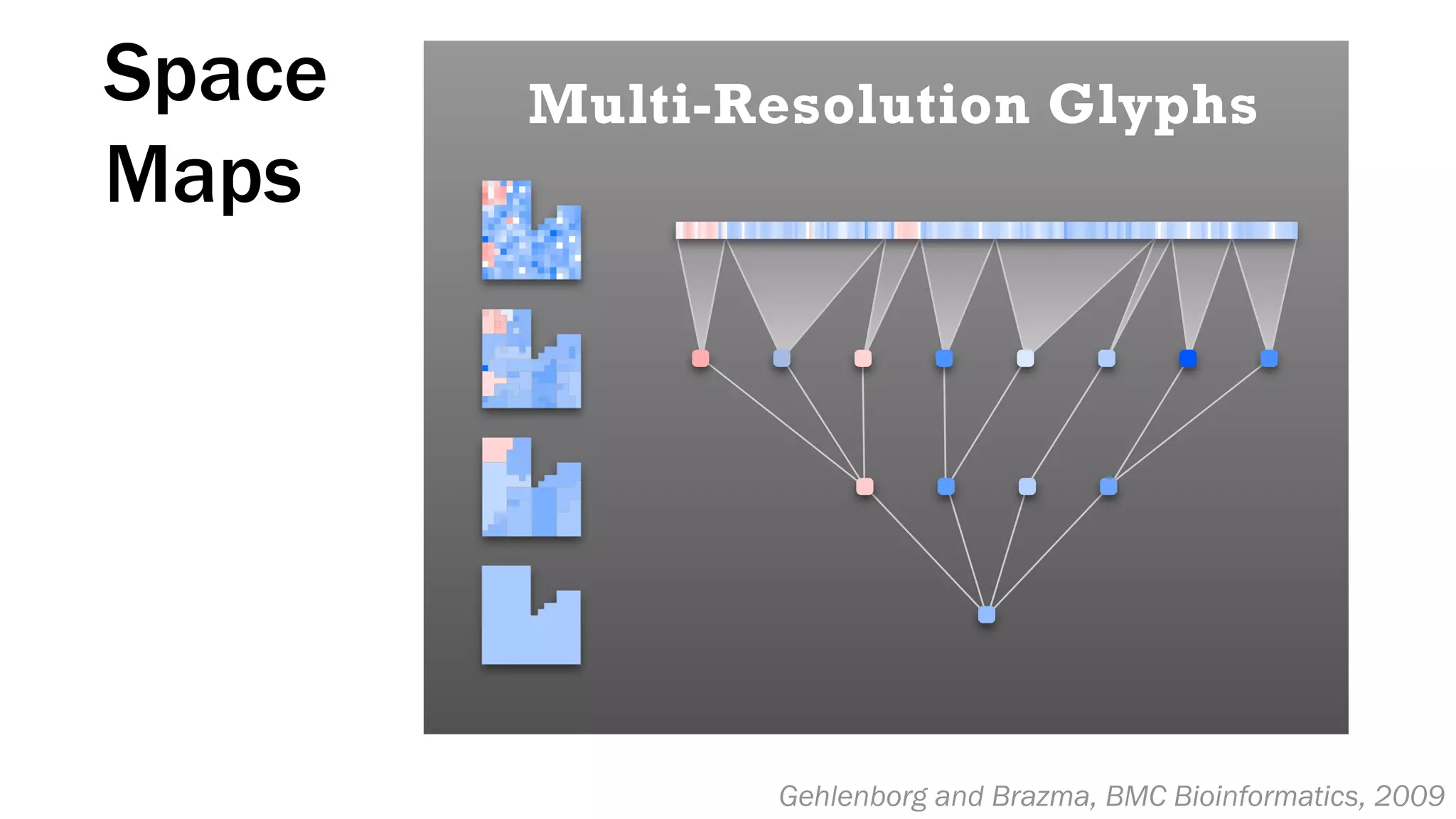 Space Maps

Multi-Resolution Glyphs

Gehlenborg and Brazma, BMC Bioinformatics, 2009